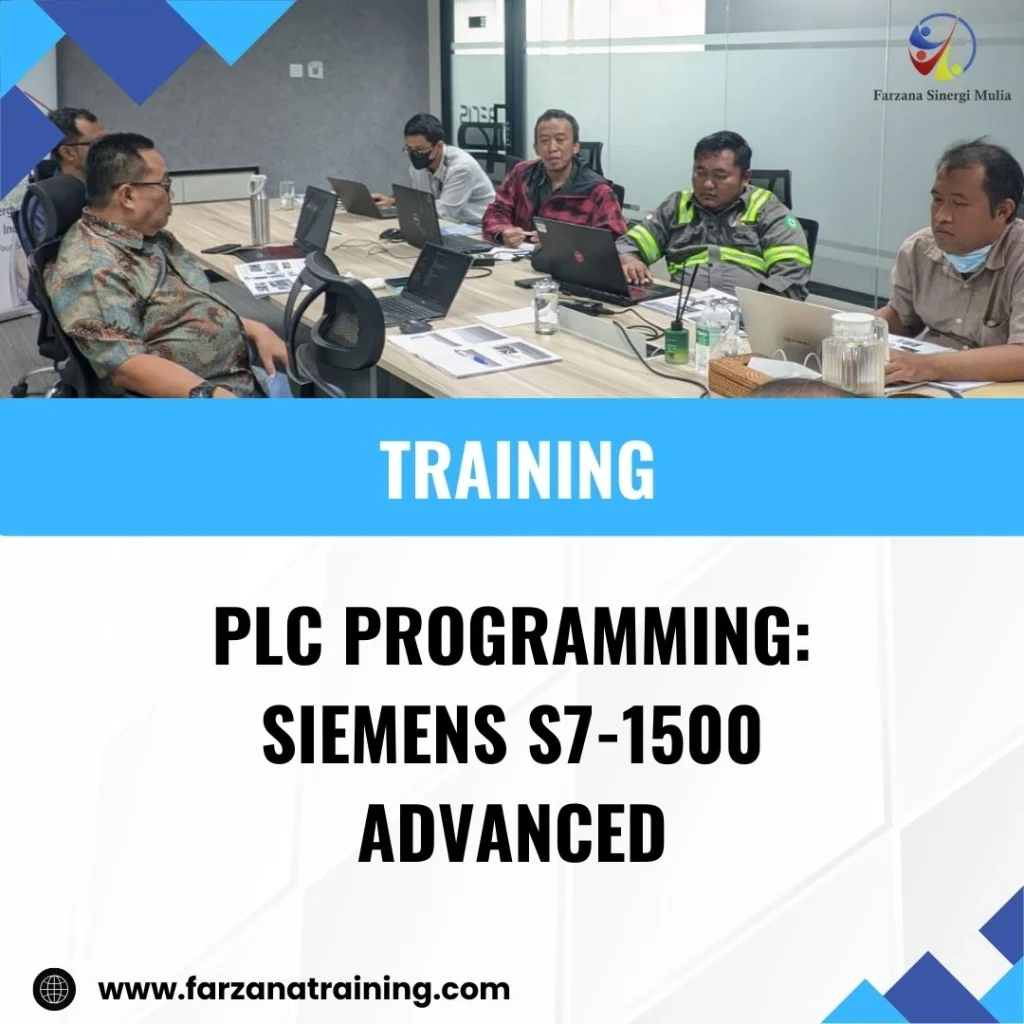 Farzana Sinergi Mulia

TRAINING

PLC PROGRAMMING: SIEMENS S7-1500 ADVANCED

www.farzanatraining.com